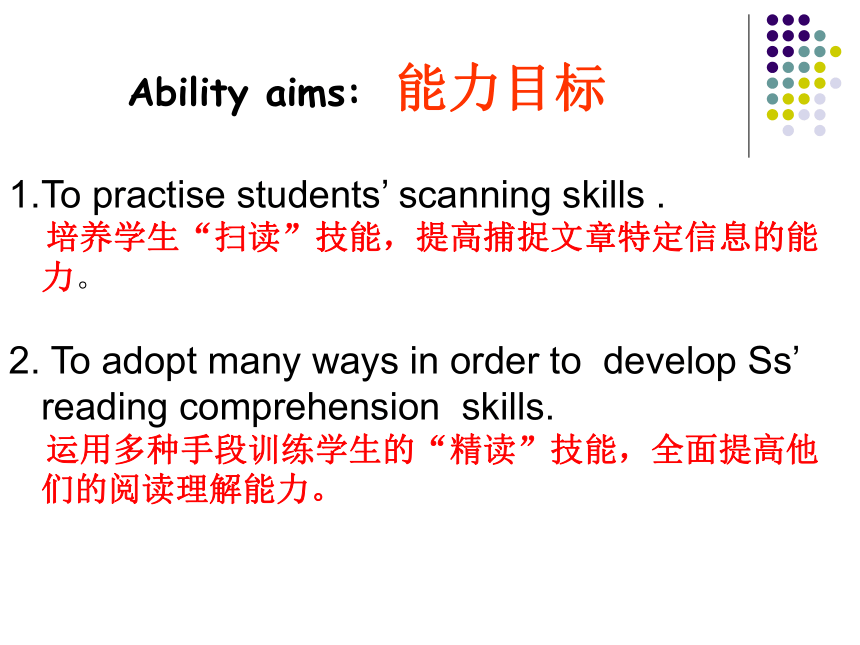 Ability aims: 能力目标

1.To practise students’ scanning skills .
培养学生“扫读”技能，提高捕捉文章特定信息的能力。

2. To adopt many ways in order to develop Ss’ reading comprehension skills.
运用多种手段训练学生的“精读”技能，全面提高他们的阅读理解能力。